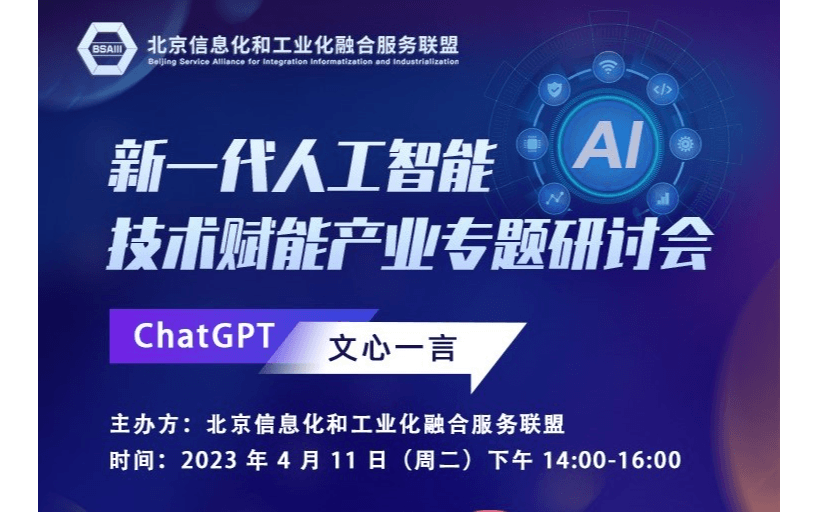 BSAIII
北京信息化和工业化融合服务联盟
Beijing Service Alliance for Integration Informatization and Industrialization

AI

新一代人工智能
技术赋能产业专题研讨会

ChatGPT
文心一言

主办方：北京信息化和工业化融合服务联盟
时间：2023 年 4 月 11 日（周二）下午 14:00-16:00